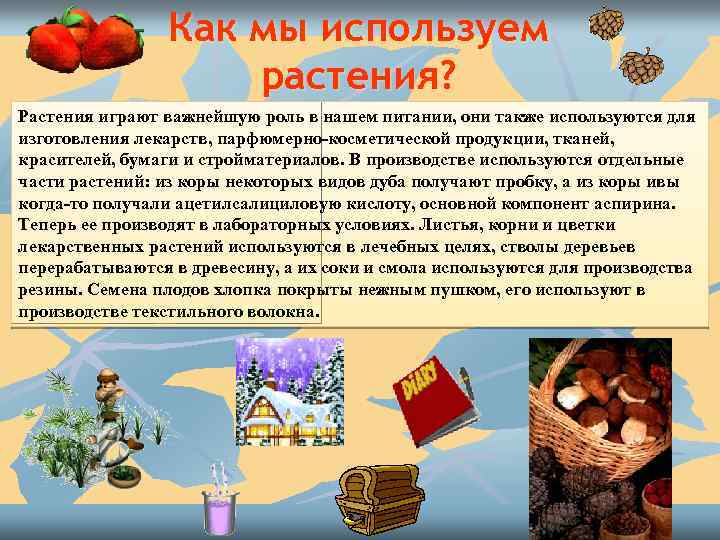 Как мы используем растения?

Растения играют важнейшую роль в нашем питании, они также используются для изготовления лекарств, парфюмерно-косметической продукции, тканей, красителей, бумаги и стройматериалов. В производстве используются отдельные части растений: из коры некоторых видов дуба получают пробку, а из коры ивы когда-то получали ацетилсалициловую кислоту, основной компонент аспирина. Теперь ее производят в лабораторных условиях. Листья, корни и цветки лекарственных растений используются в лечебных целях, стволы деревьев перерабатываются в древесину, а их соки и смола используются для производства резины. Семена плодов хлопка покрыты нежным пушком, его используют в производстве текстильного волокна.

DIARY